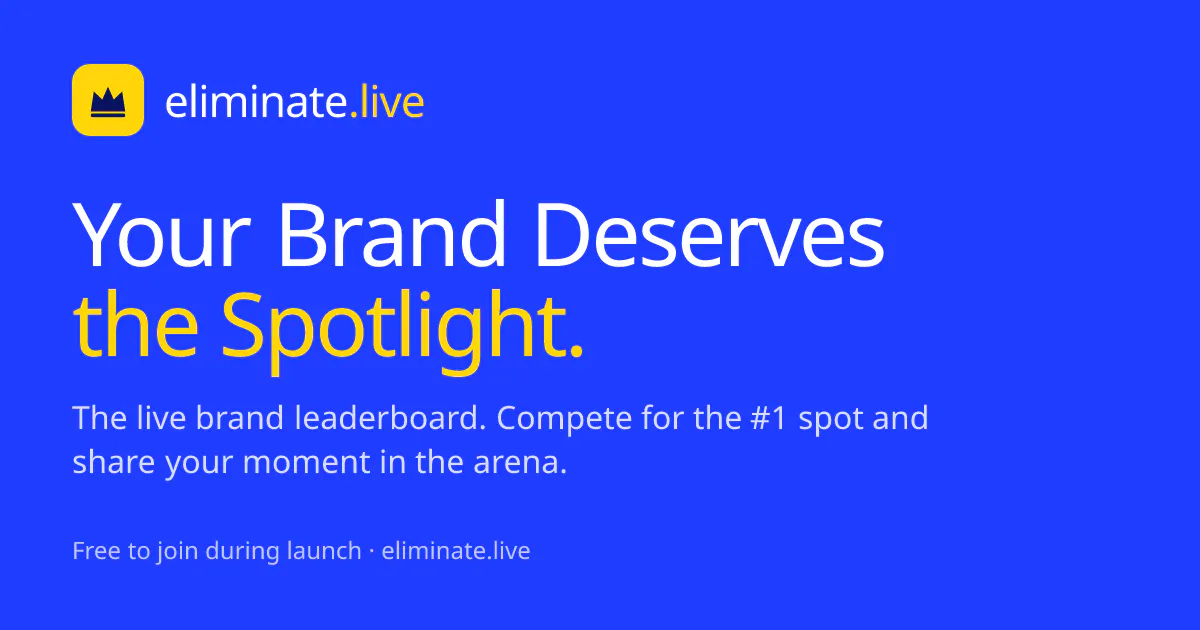 eliminate.live

Your Brand Deserves
the Spotlight.

The live brand leaderboard. Compete for the #1 spot and share your moment in the arena.

Free to join during launch · eliminate.live